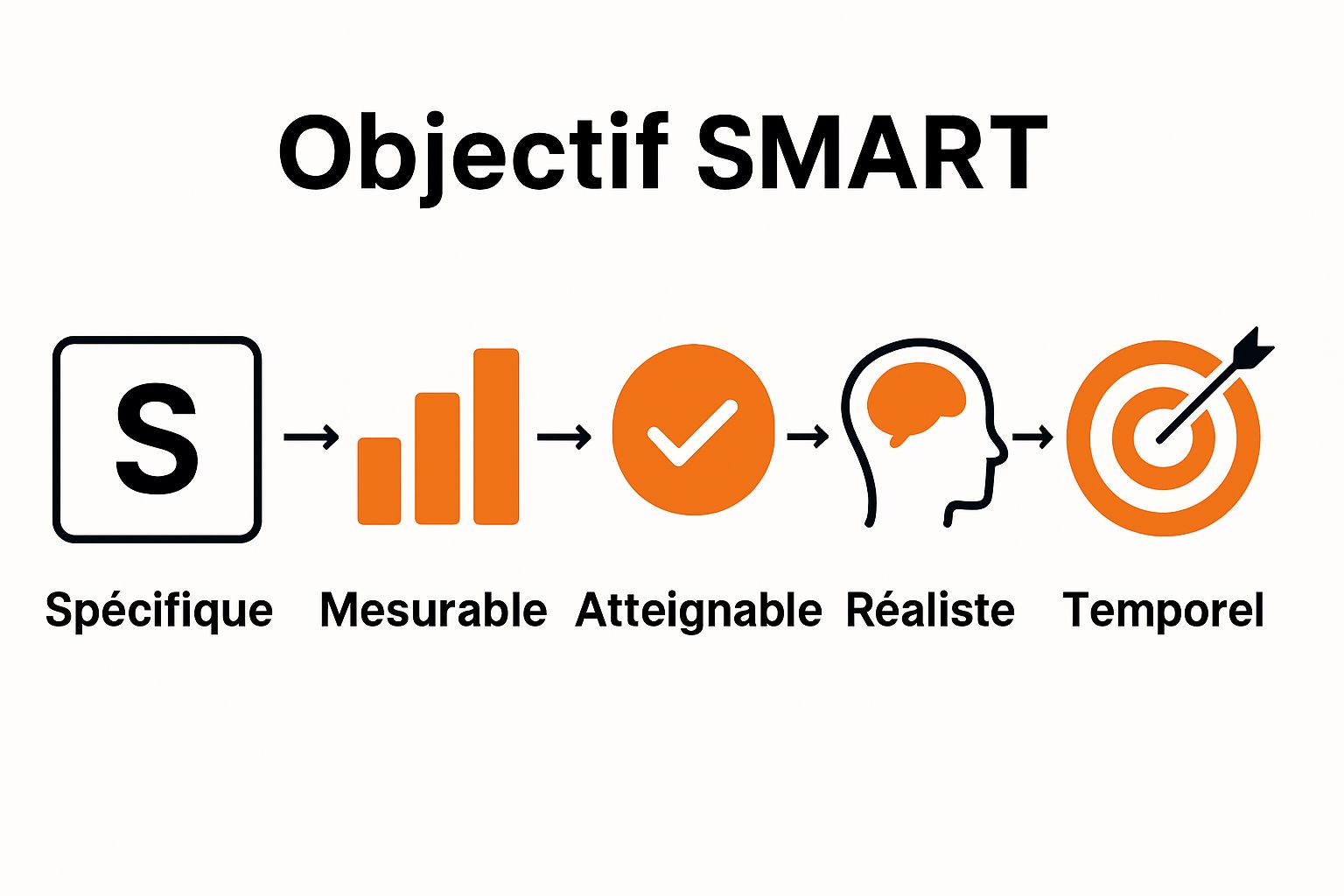 Objectif SMART

S

Spécifique Mesurable Atteignable Réaliste Temporel